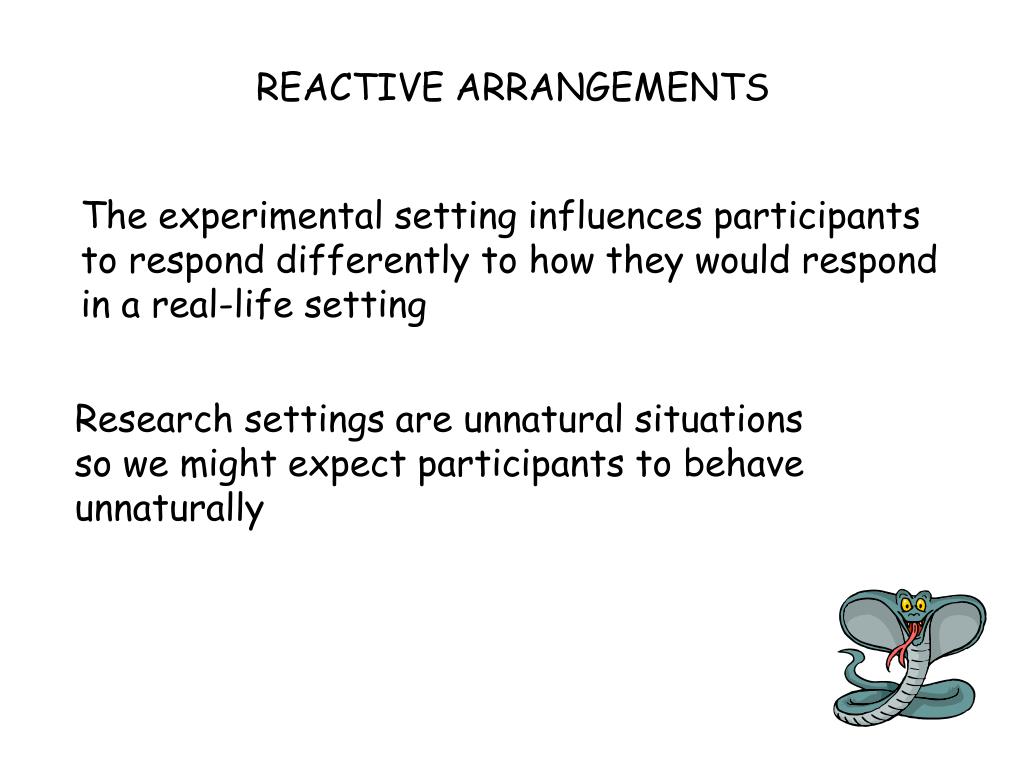 REACTIVE ARRANGEMENTS

The experimental setting influences participants to respond differently to how they would respond in a real-life setting

Research settings are unnatural situations so we might expect participants to behave unnaturally